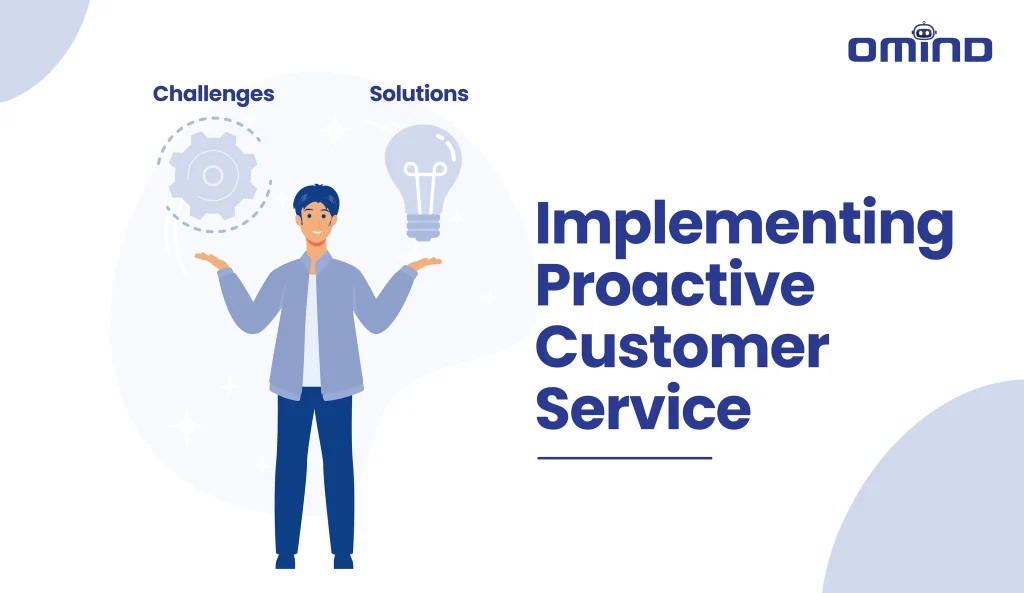 OMIND

Challenges

Solutions

Implementing Proactive Customer Service